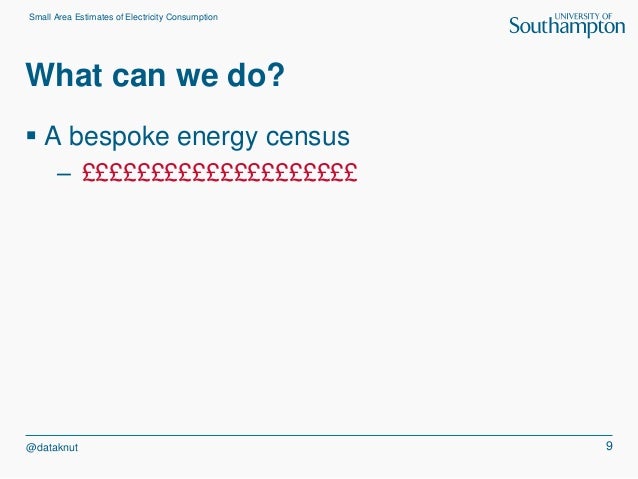 Small Area Estimates of Electricity Consumption

UNIVERSITY OF
Southampton

What can we do?

▪ A bespoke energy census
– ££££££££££££££££££££

@dataknut

9